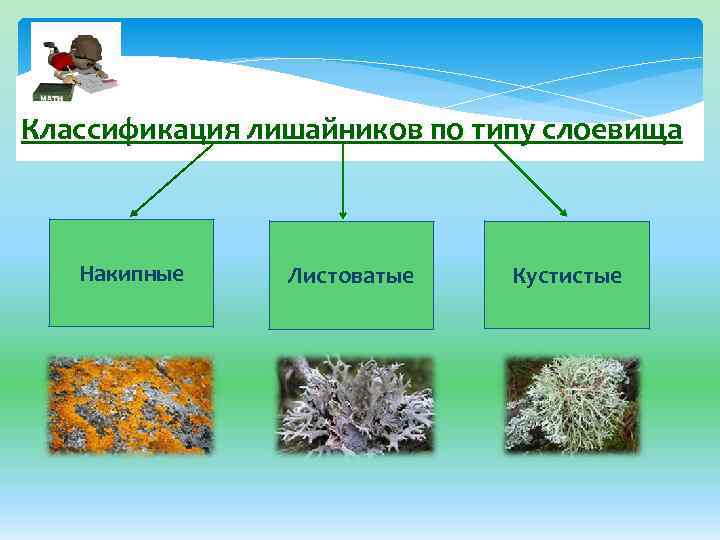 MATH

Классификация лишайников по типу слоевища

Накипные

Листоватые

Кустистые